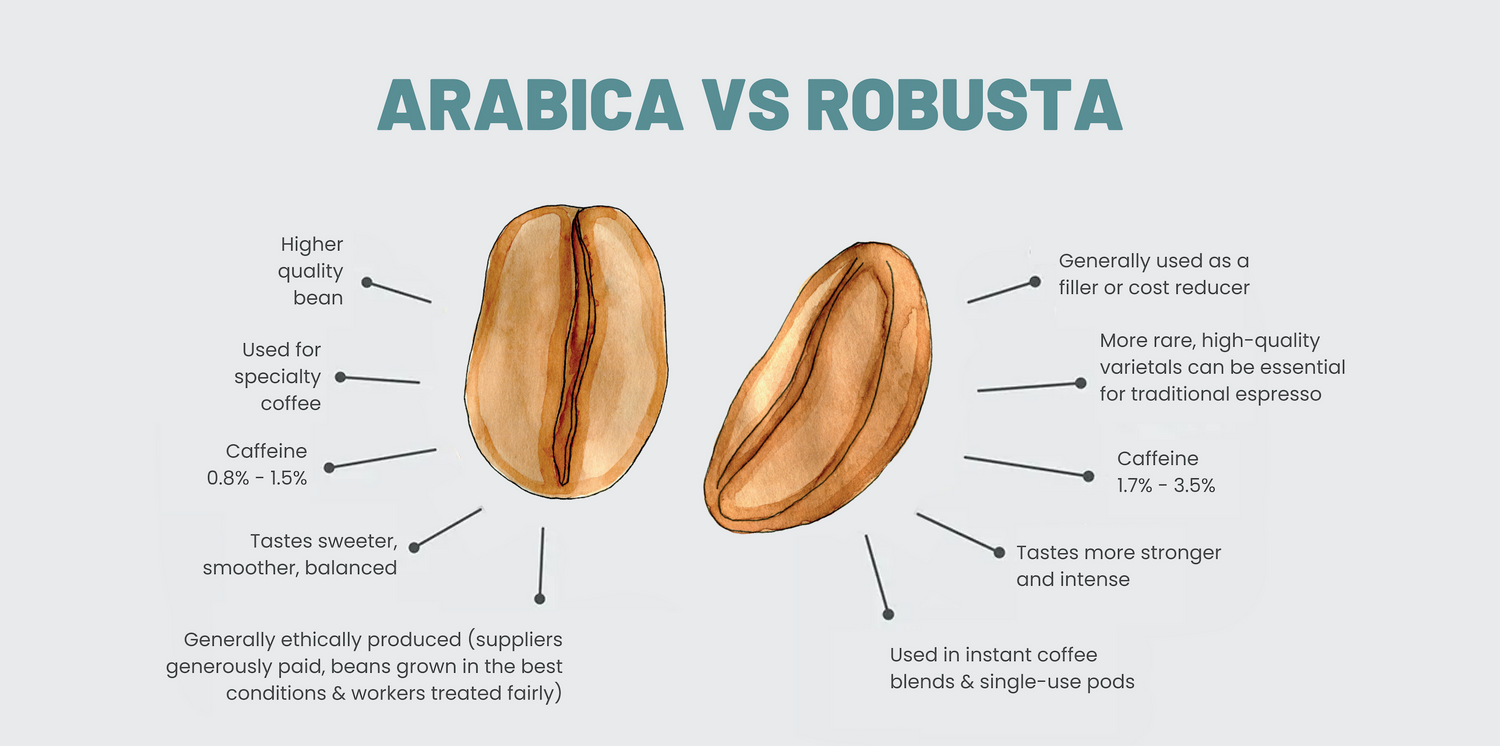 ARABICA VS ROBUSTA

Higher quality bean

Used for specialty coffee

Caffeine 0.8% - 1.5%

Tastes sweeter, smoother, balanced

Generally ethically produced (suppliers generously paid, beans grown in the best conditions & workers treated fairly)

Generally used as a filler or cost reducer

More rare, high-quality varietals can be essential for traditional espresso

Caffeine 1.7% - 3.5%

Tastes more stronger and intense

Used in instant coffee blends & single-use pods